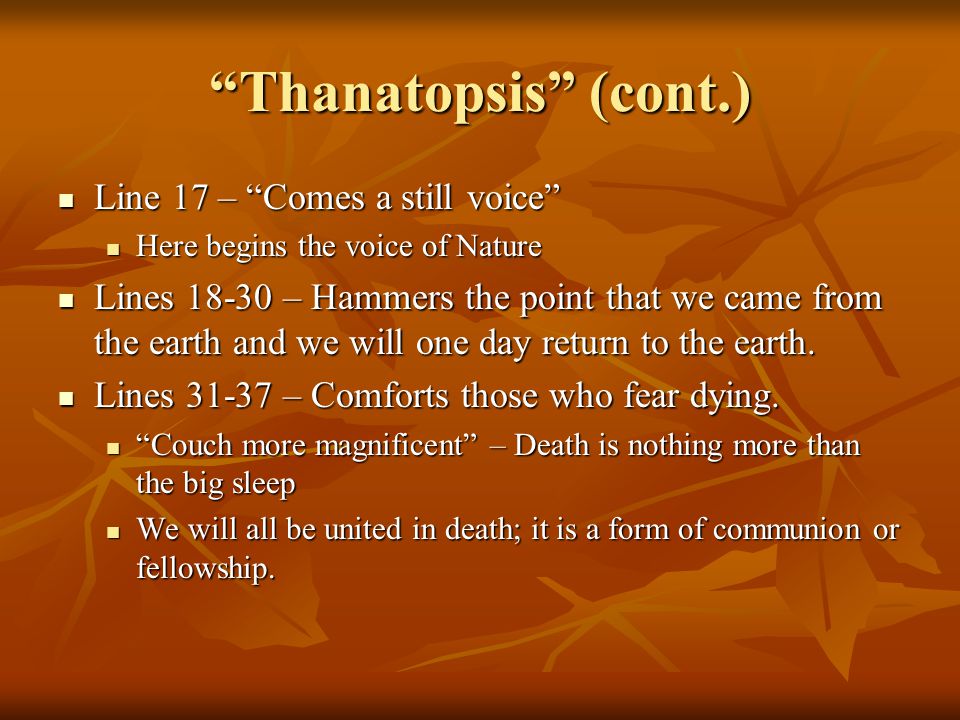 “Thanatopsis” (cont.)

- Line 17 – “Comes a still voice”
  - Here begins the voice of Nature
- Lines 18-30 – Hammers the point that we came from the earth and we will one day return to the earth.
- Lines 31-37 – Comforts those who fear dying.
  - “Couch more magnificent” – Death is nothing more than the big sleep
  - We will all be united in death; it is a form of communion or fellowship.